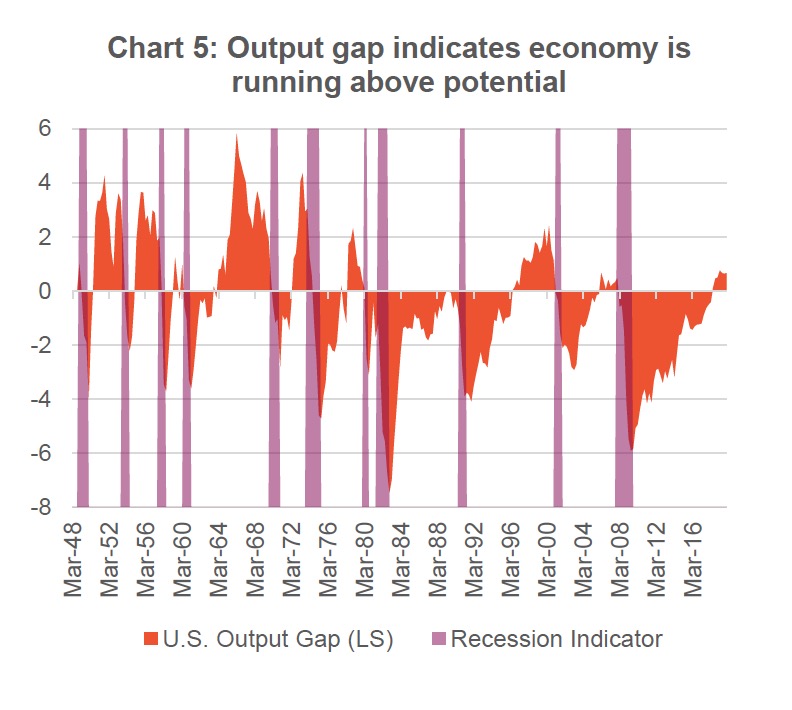 Chart 5: Output gap indicates economy is running above potential

6
4
2
0
-2
-4
-6
-8

Mar-48
Mar-52
Mar-56
Mar-60
Mar-64
Mar-68
Mar-72
Mar-76
Mar-80
Mar-84
Mar-88
Mar-92
Mar-96
Mar-00
Mar-04
Mar-08
Mar-12
Mar-16

U.S. Output Gap (LS)
Recession Indicator